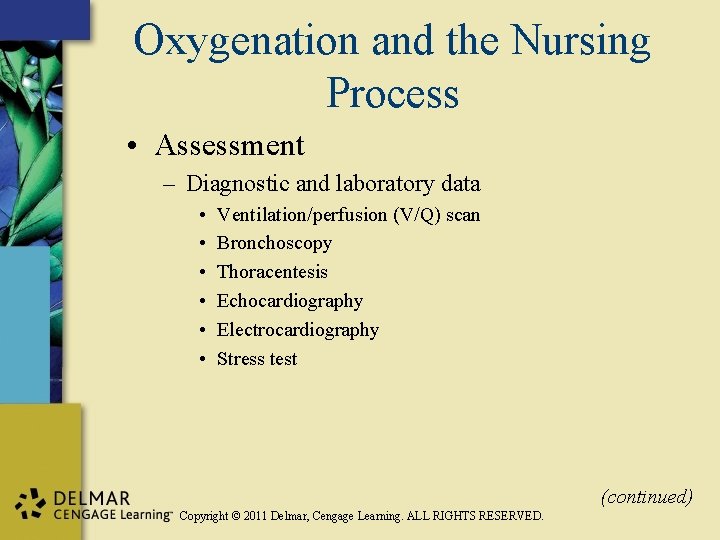 Oxygenation and the Nursing Process

• Assessment
– Diagnostic and laboratory data
• Ventilation/perfusion (V/Q) scan
• Bronchoscopy
• Thoracentesis
• Echocardiography
• Electrocardiography
• Stress test

(continued)

DELMAR CENGAGE Learning™ Copyright © 2011 Delmar, Cengage Learning. ALL RIGHTS RESERVED.